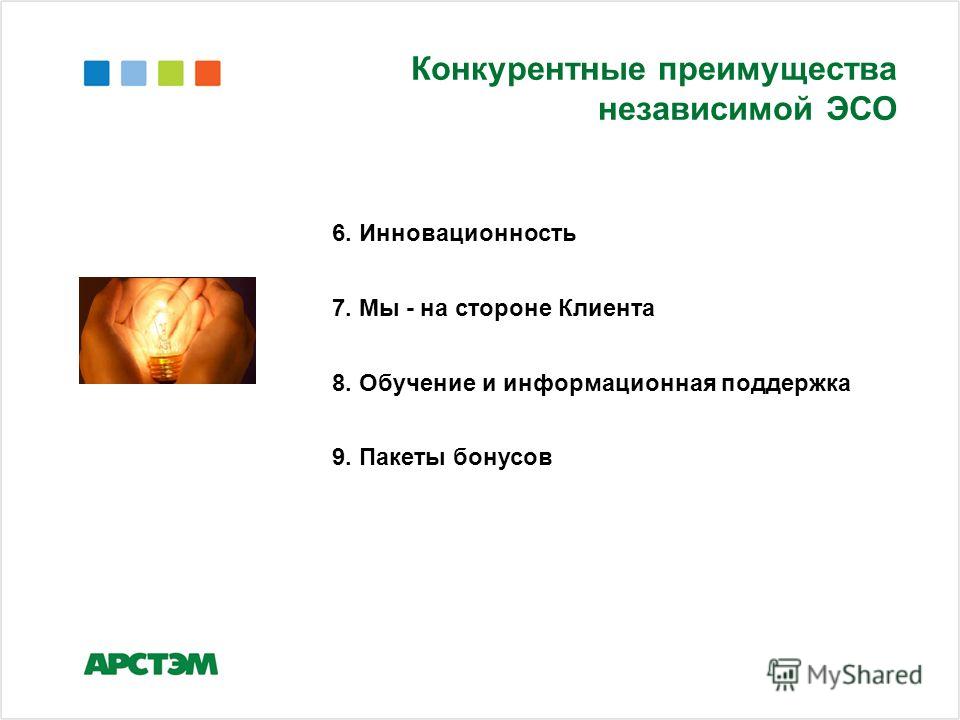 Конкурентные преимущества независимой ЭСО

6. Инновационность

7. Мы - на стороне Клиента

8. Обучение и информационная поддержка

9. Пакеты бонусов

АРСТЭМ

MyShared